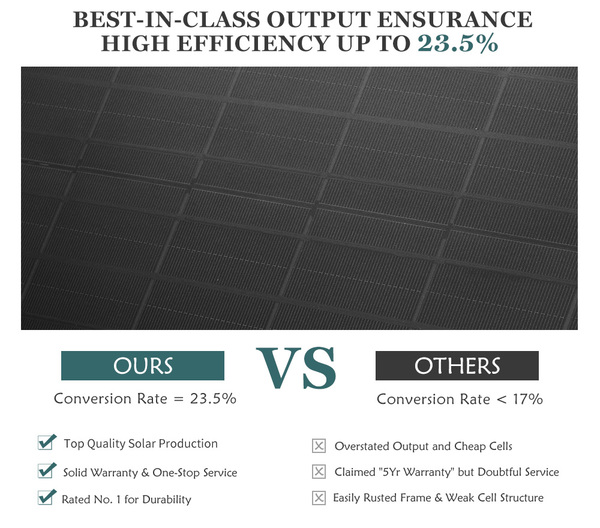 BEST-IN-CLASS OUTPUT ENSURANCE
HIGH EFFICIENCY UP TO 23.5%

OURS

VS

OTHERS

Conversion Rate = 23.5%

Conversion Rate < 17%

Top Quality Solar Production

Solid Warranty & One-Stop Service

Rated No. 1 for Durability

Overstated Output and Cheap Cells

Claimed "5Yr Warranty" but Doubtful Service

Easily Rusted Frame & Weak Cell Structure